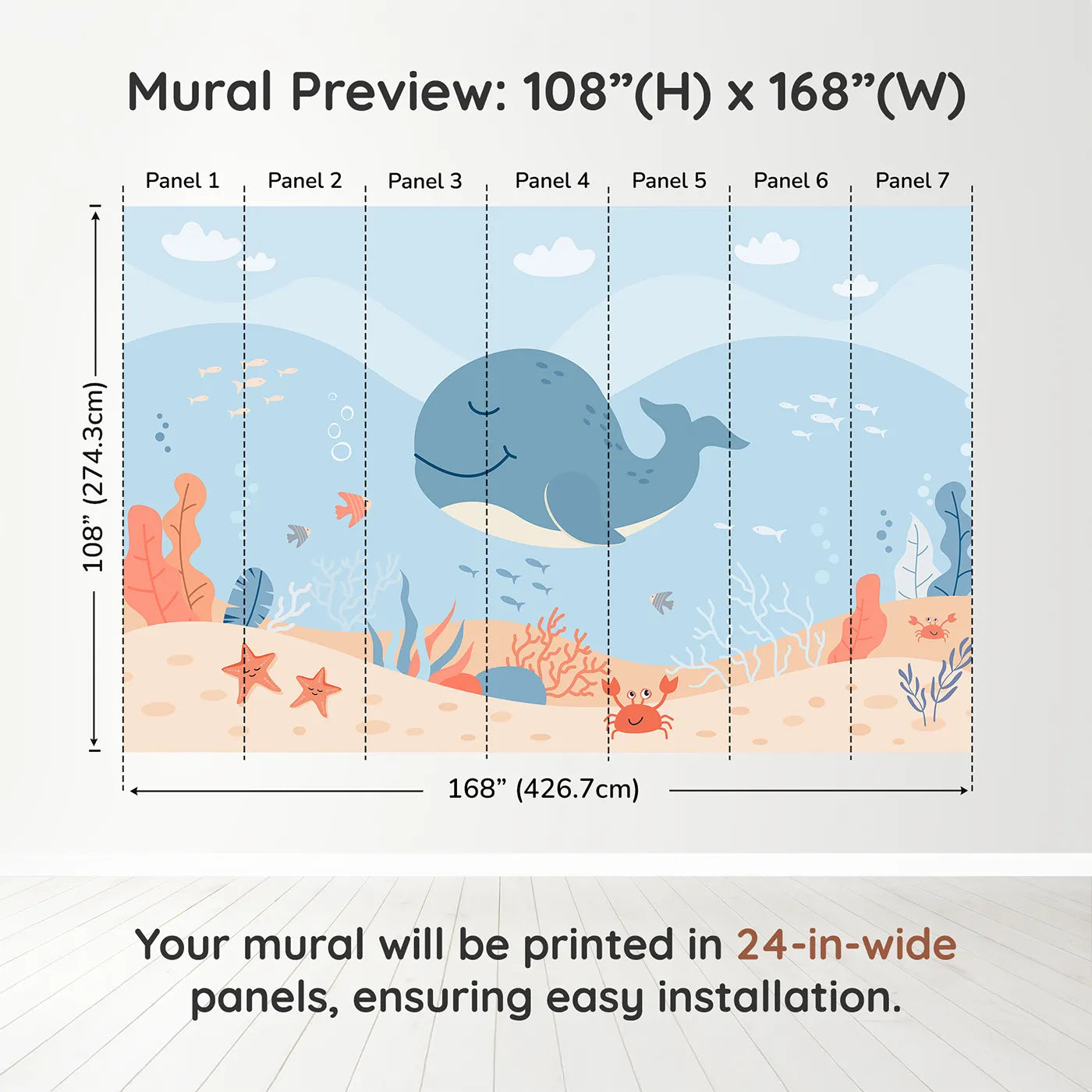 Mural Preview: 108”(H) x 168”(W)

Panel 1 Panel 2 Panel 3 Panel 4 Panel 5 Panel 6 Panel 7

108” (274.3cm)

168” (426.7cm)

Your mural will be printed in 24-in-wide panels, ensuring easy installation.